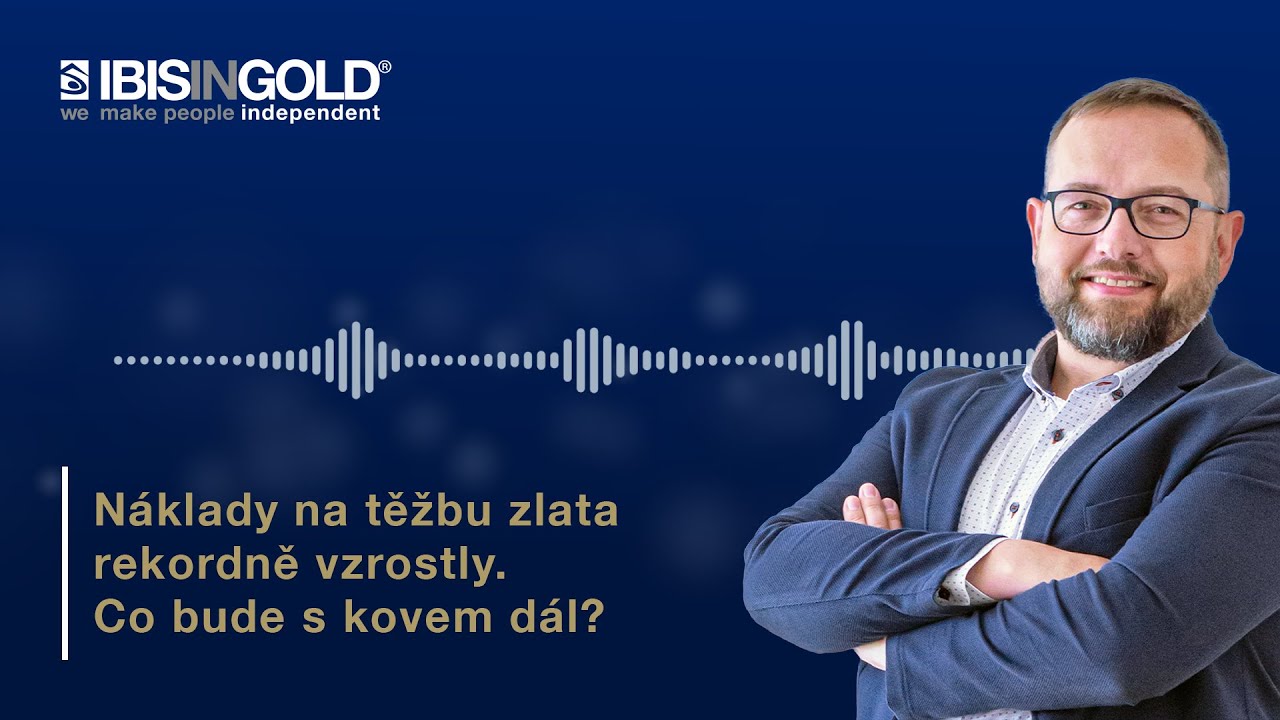 IBISINGOLD®
we make people independent

Náklady na těžbu zlata rekordně vzrostly. Co bude s kovem dál?